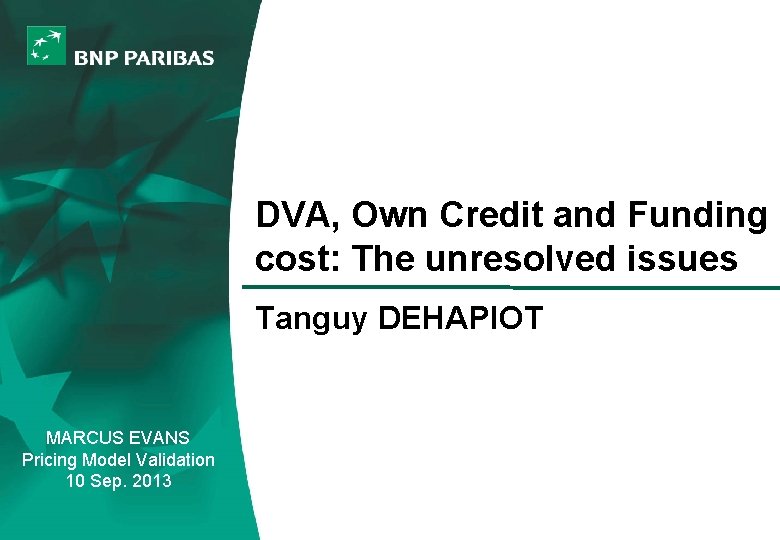 BNP PARIBAS

DVA, Own Credit and Funding cost: The unresolved issues

Tanguy DEHAPIOT

MARCUS EVANS
Pricing Model Validation
10 Sep. 2013